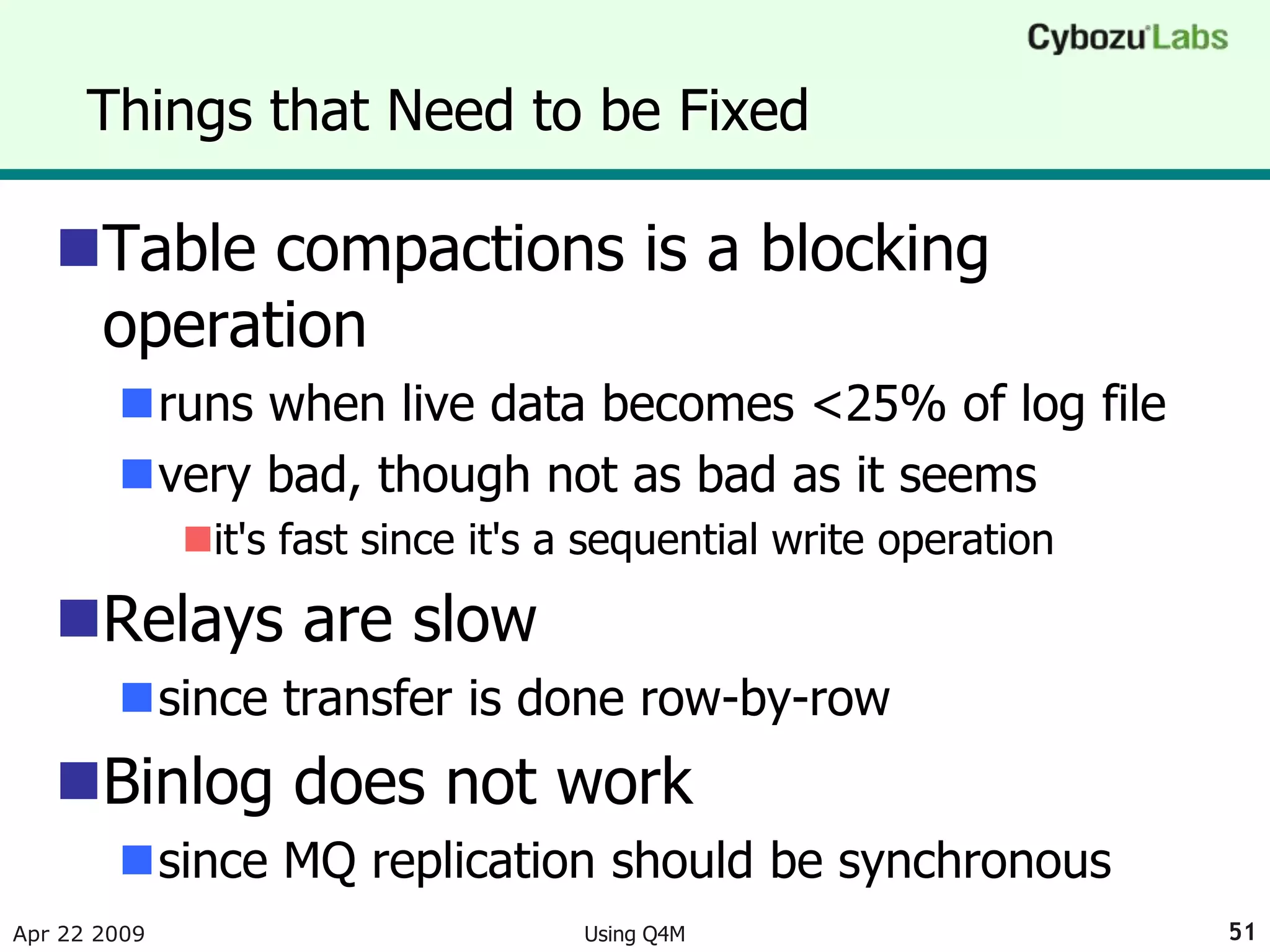 Cybozu Labs

Things that Need to be Fixed

Table compactions is a blocking operation

runs when live data becomes <25% of log file

very bad, though not as bad as it seems

it's fast since it's a sequential write operation

Relays are slow

since transfer is done row-by-row

Binlog does not work

since MQ replication should be synchronous

Apr 22 2009

Using Q4M

51